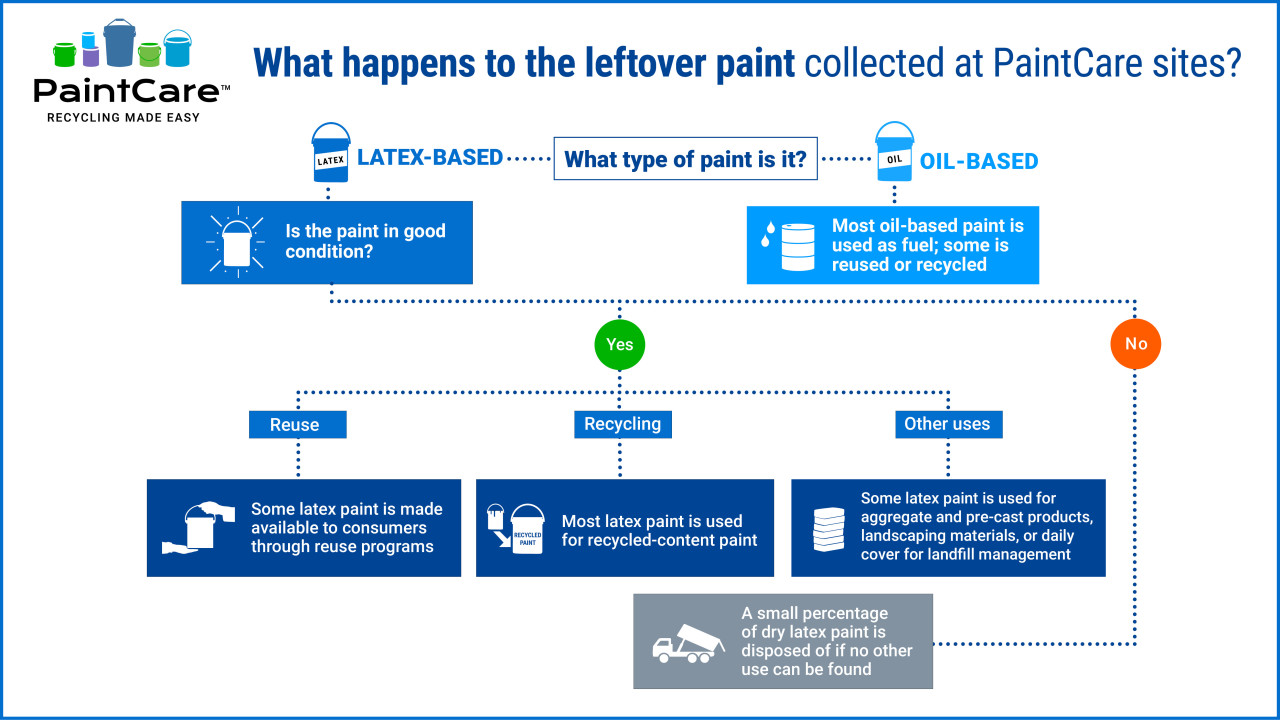 PaintCare™
RECYCLING MADE EASY

What happens to the leftover paint collected at PaintCare sites?

LATEX

LATEX-BASED

What type of paint is it?

OIL

OIL-BASED

Is the paint in good condition?

Most oil-based paint is used as fuel; some is reused or recycled

Yes

No

Reuse

Recycling

Other uses

Some latex paint is made available to consumers through reuse programs

RECYCLED PAINT

Most latex paint is used for recycled-content paint

Some latex paint is used for aggregate and pre-cast products, landscaping materials, or daily cover for landfill management

A small percentage of dry latex paint is disposed of if no other use can be found